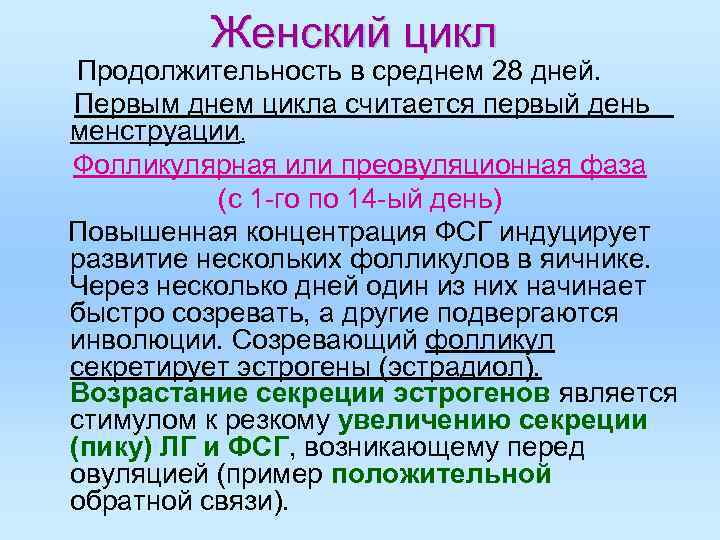 Женский цикл

Продолжительность в среднем 28 дней.

Первым днем цикла считается первый день менструации.

Фолликулярная или преовуляционная фаза (с 1-го по 14-ый день)

Повышенная концентрация ФСГ индуцирует развитие нескольких фолликулов в яичнике. Через несколько дней один из них начинает быстро созревать, а другие подвергаются инволюции. Созревающий фолликул секретирует эстрогены (эстрадиол). Возрастание секреции эстрогенов является стимулом к резкому увеличению секреции (пику) ЛГ и ФСГ, возникающему перед овуляцией (пример положительной обратной связи).